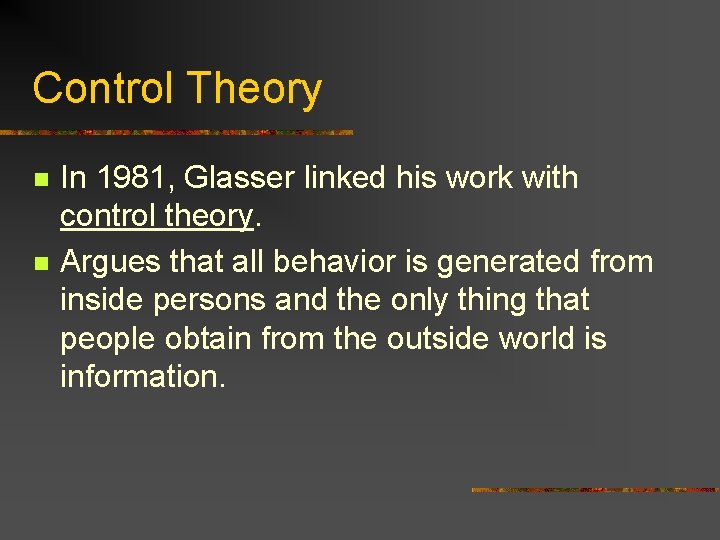 Control Theory

- In 1981, Glasser linked his work with control theory.
- Argues that all behavior is generated from inside persons and the only thing that people obtain from the outside world is information.